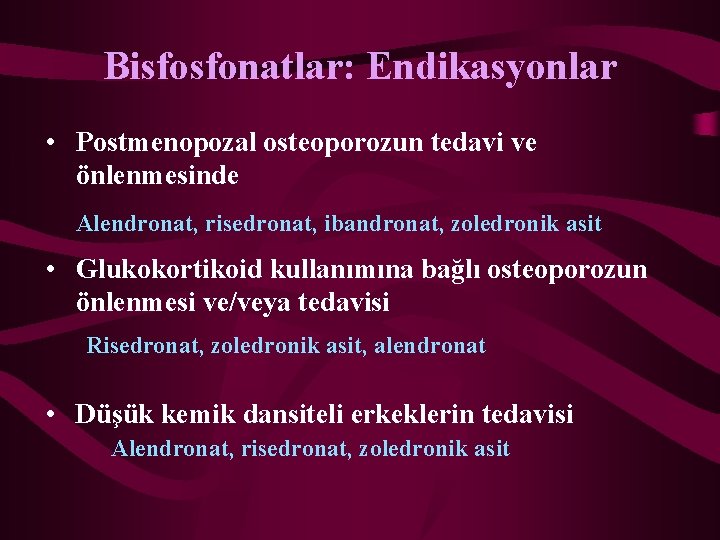 Bisfosfonatlar: Endikasyonlar

• Postmenopozal osteoporozun tedavi ve önlenmesinde

Alendronat, risedronat, ibandronat, zoledronik asit

• Glukokortikoid kullanımına bağlı osteoporozun önlenmesi ve/veya tedavisi

Risedronat, zoledronik asit, alendronat

• Düşük kemik dansiteli erkeklerin tedavisi

Alendronat, risedronat, zoledronik asit